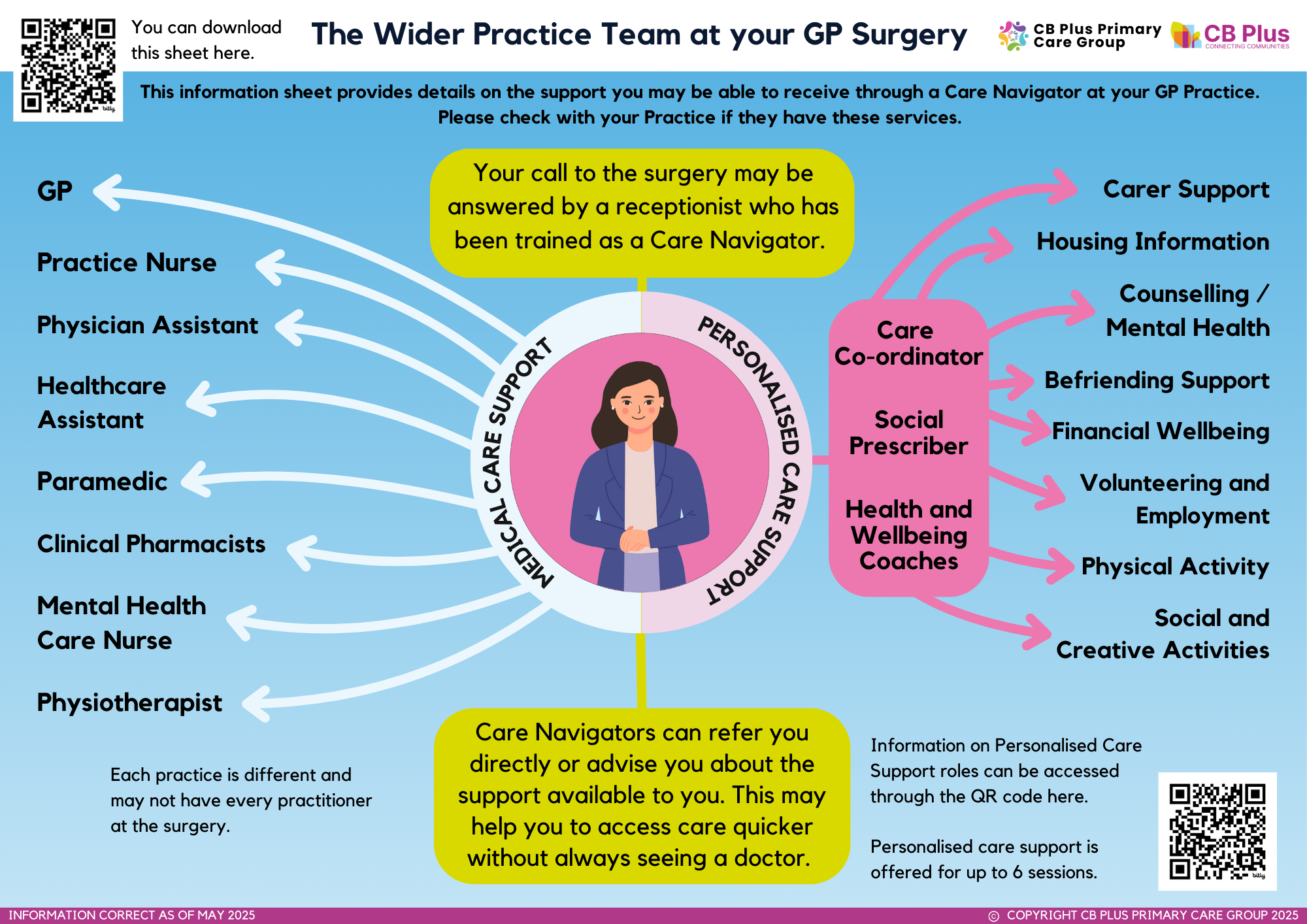 You can download this sheet here.

The Wider Practice Team at your GP Surgery

CB Plus Primary Care Group

CB Plus
CONNECTING COMMUNITIES

This information sheet provides details on the support you may be able to receive through a Care Navigator at your GP Practice. Please check with your Practice if they have these services.

Your call to the surgery may be answered by a receptionist who has been trained as a Care Navigator.

GP

Practice Nurse

Physician Assistant

Healthcare Assistant

Paramedic

Clinical Pharmacists

Mental Health Care Nurse

Physiotherapist

MEDICAL CARE SUPPORT

PERSONALISED CARE SUPPORT

Care Co-ordinator

Social Prescriber

Health and Wellbeing Coaches

Carer Support

Housing Information

Counselling / Mental Health

Befriending Support

Financial Wellbeing

Volunteering and Employment

Physical Activity

Social and Creative Activities

Each practice is different and may not have every practitioner at the surgery.

Care Navigators can refer you directly or advise you about the support available to you. This may help you to access care quicker without always seeing a doctor.

Information on Personalised Care Support roles can be accessed through the QR code here.

Personalised care support is offered for up to 6 sessions.

INFORMATION CORRECT AS OF MAY 2025

© COPYRIGHT CB PLUS PRIMARY CARE GROUP 2025